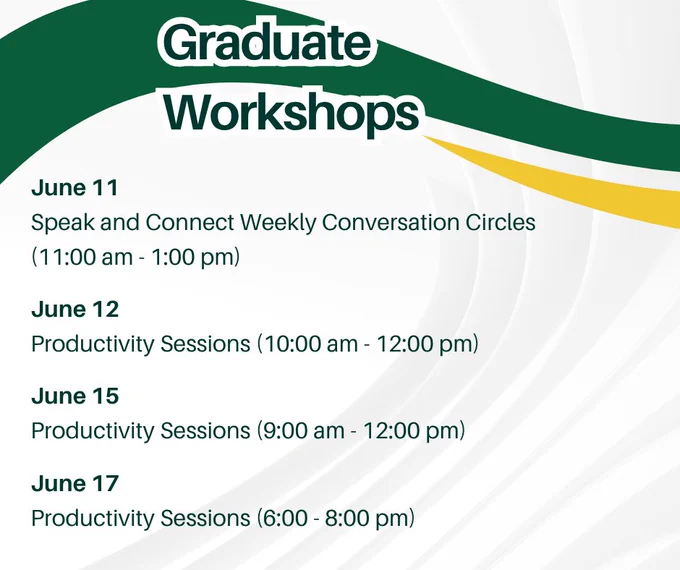 Graduate Workshops

June 11
Speak and Connect Weekly Conversation Circles (11:00 am - 1:00 pm)

June 12
Productivity Sessions (10:00 am - 12:00 pm)

June 15
Productivity Sessions (9:00 am - 12:00 pm)

June 17
Productivity Sessions (6:00 - 8:00 pm)